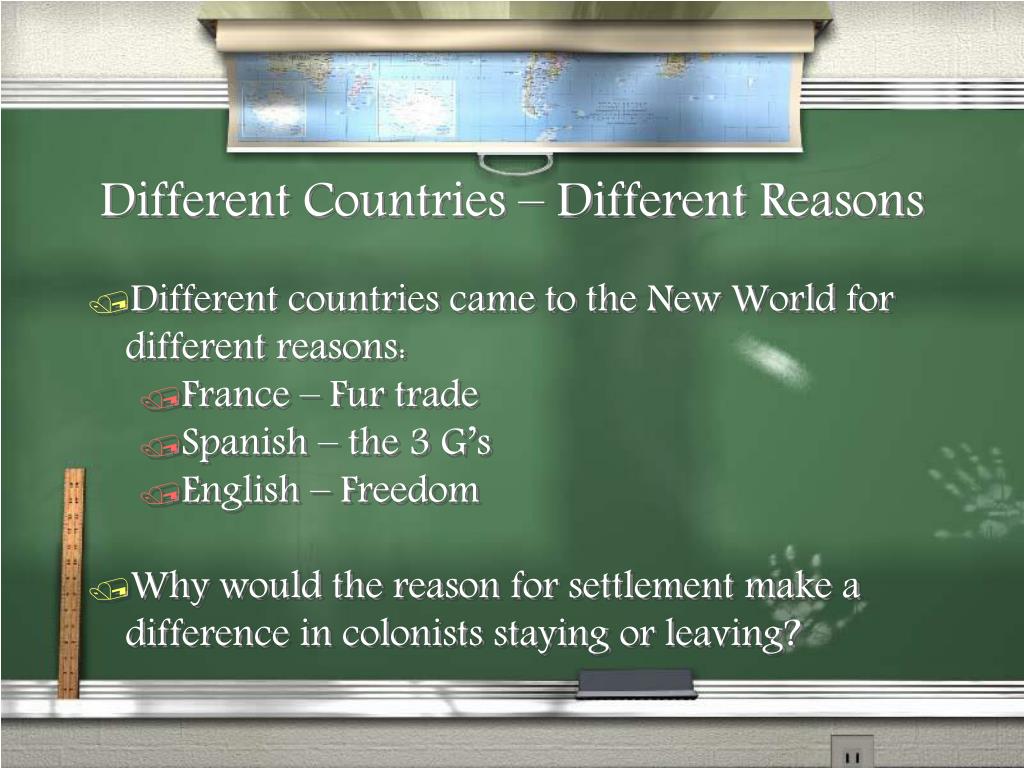 Different Countries – Different Reasons

Different countries came to the New World for different reasons:

France – Fur trade

Spanish – the 3 G's

English – Freedom

Why would the reason for settlement make a difference in colonists staying or leaving?